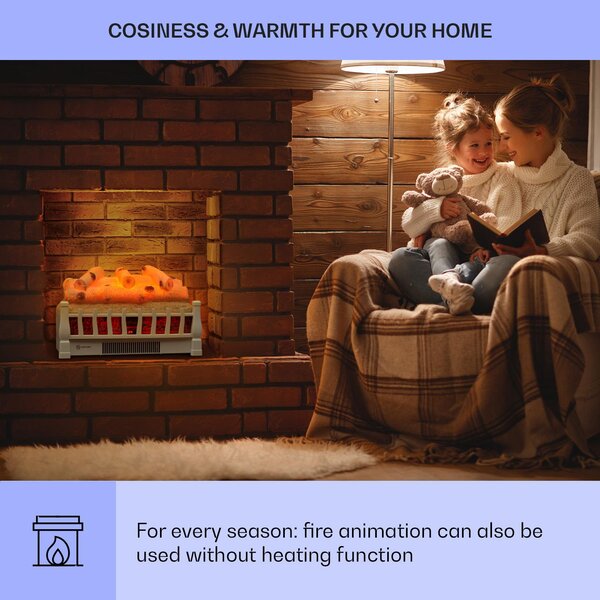 COSINESS & WARMTH FOR YOUR HOME

For every season: fire animation can also be used without heating function